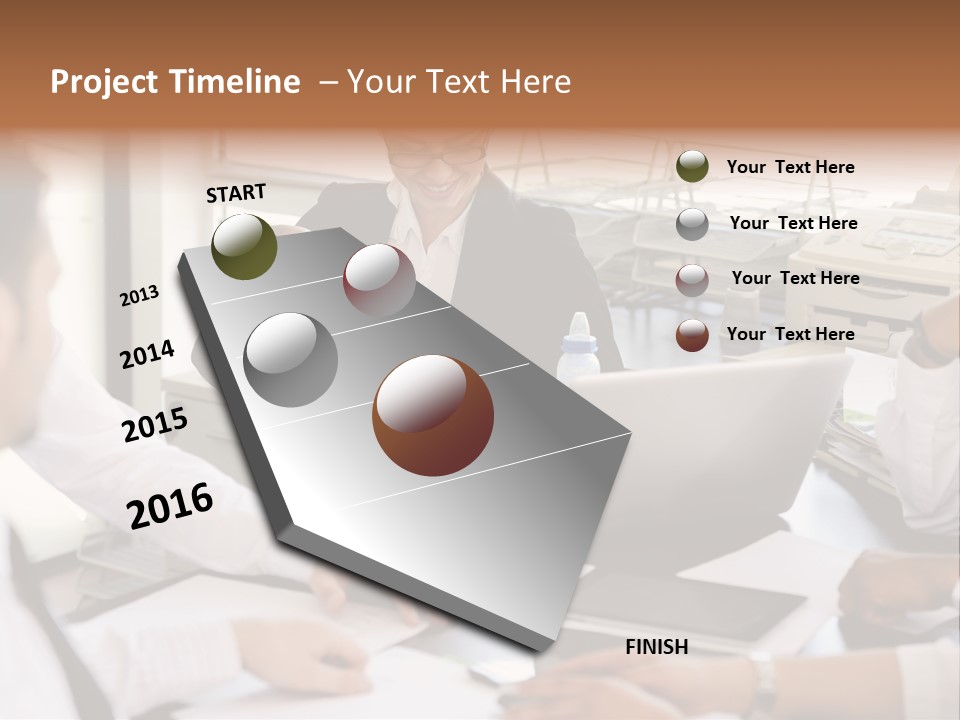 Project Timeline – Your Text Here

START

2013

2014

2015

2016

FINISH

Your Text Here

Your Text Here

Your Text Here

Your Text Here